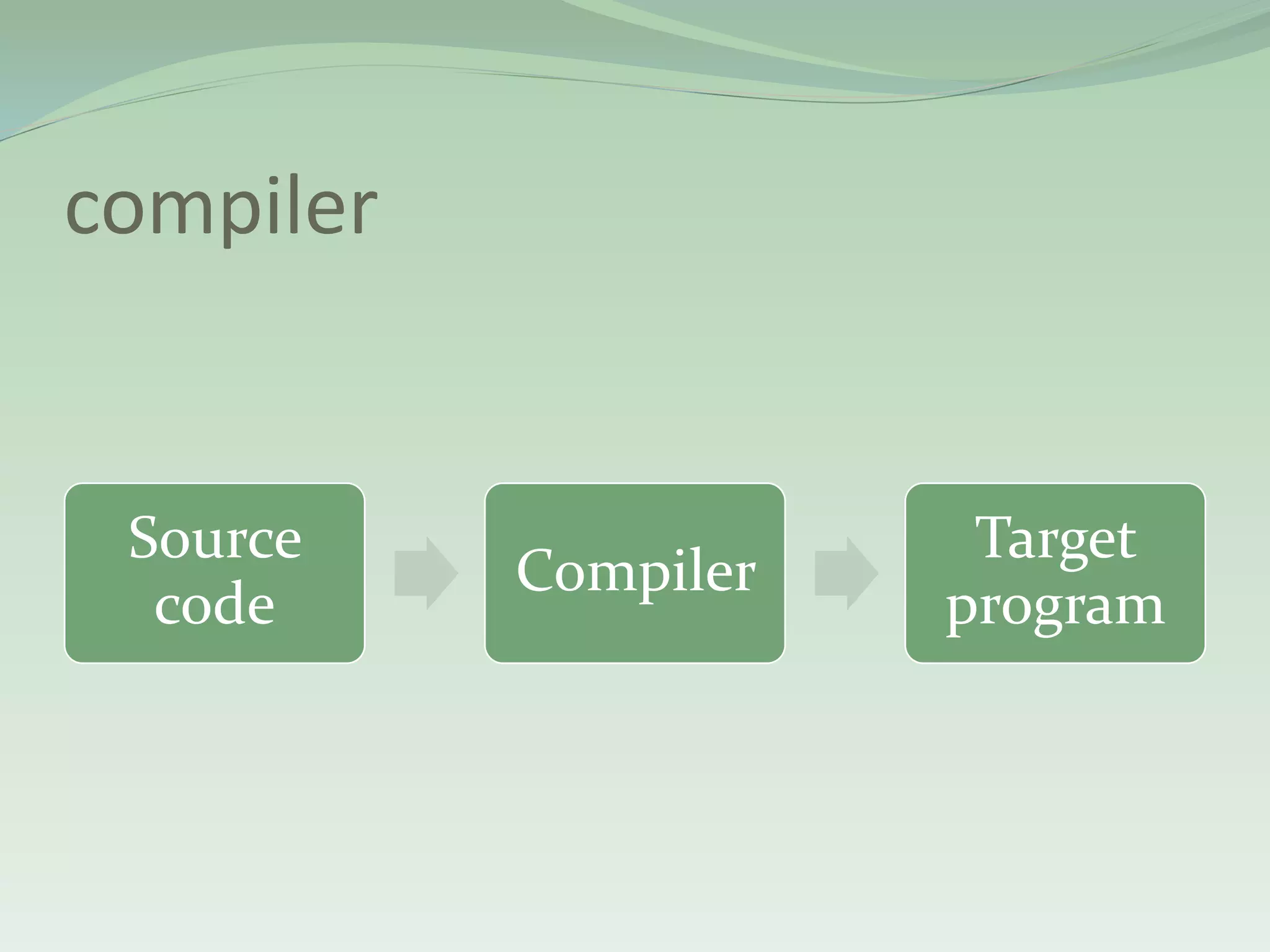 compiler

Source code

Compiler

Target program